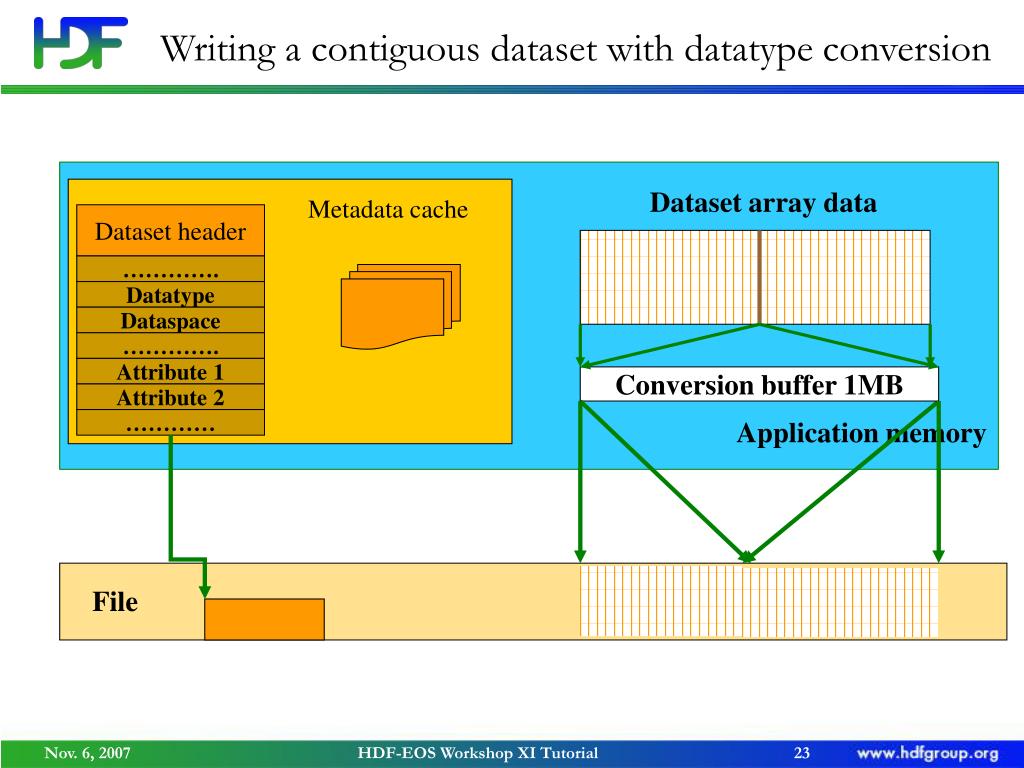 HDF

Writing a contiguous dataset with datatype conversion

Dataset header

………….

Datatype

Dataspace

………….

Attribute 1

Attribute 2

…………

Metadata cache

Dataset array data

Conversion buffer 1MB

Application memory

File

Nov. 6, 2007

HDF-EOS Workshop XI Tutorial

23

www.hdfgroup.org